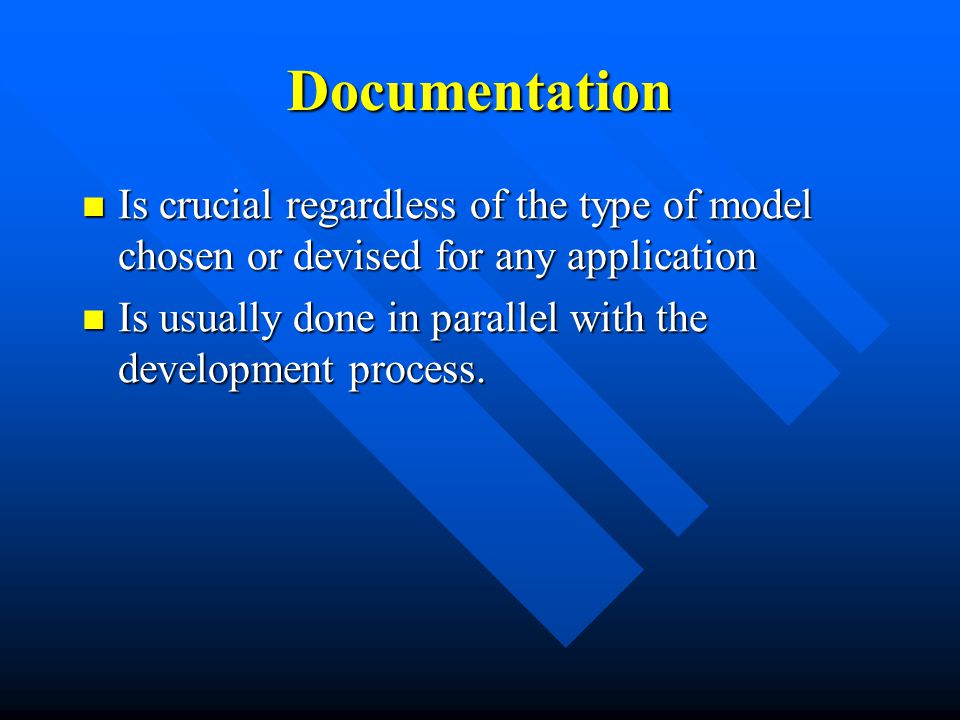 Documentation

- Is crucial regardless of the type of model chosen or devised for any application
- Is usually done in parallel with the development process.